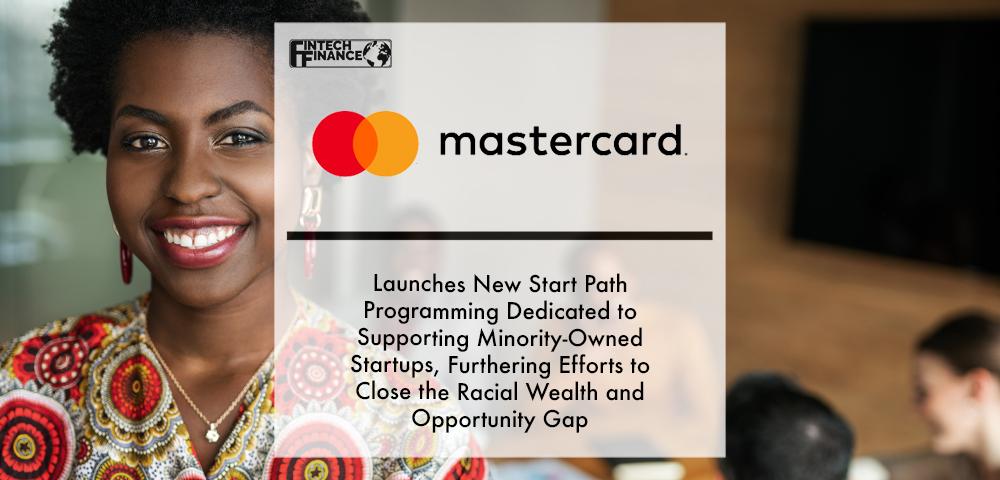 FINTECH FINANCE

mastercard.

Launches New Start Path Programming Dedicated to Supporting Minority-Owned Startups, Furthering Efforts to Close the Racial Wealth and Opportunity Gap